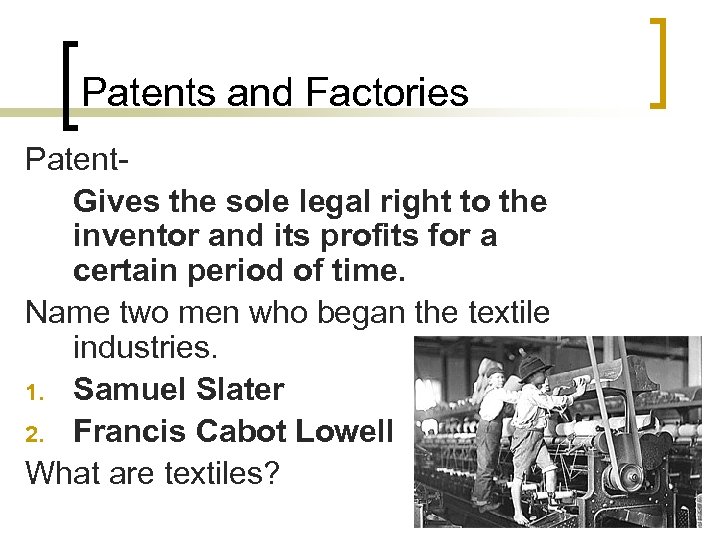 Patents and Factories

Patent-

Gives the sole legal right to the inventor and its profits for a certain period of time.

Name two men who began the textile industries.

1. Samuel Slater
2. Francis Cabot Lowell

What are textiles?